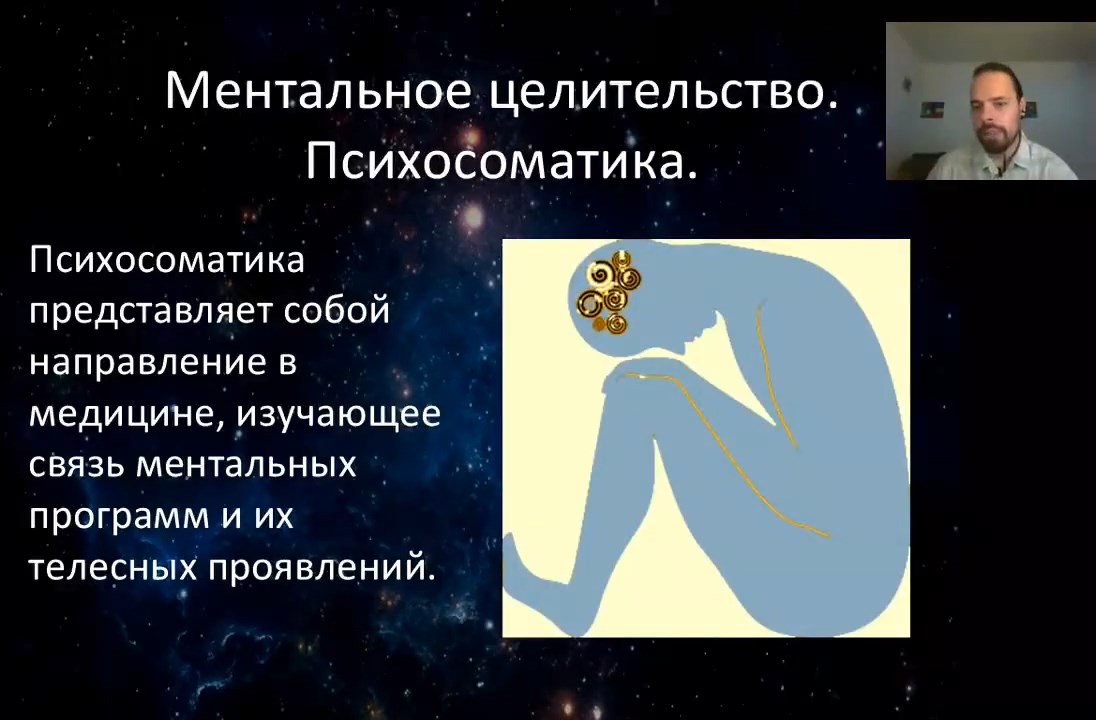 Ментальное целительство. Психосоматика.

Психосоматика представляет собой направление в медицине, изучающее связь ментальных программ и их телесных проявлений.